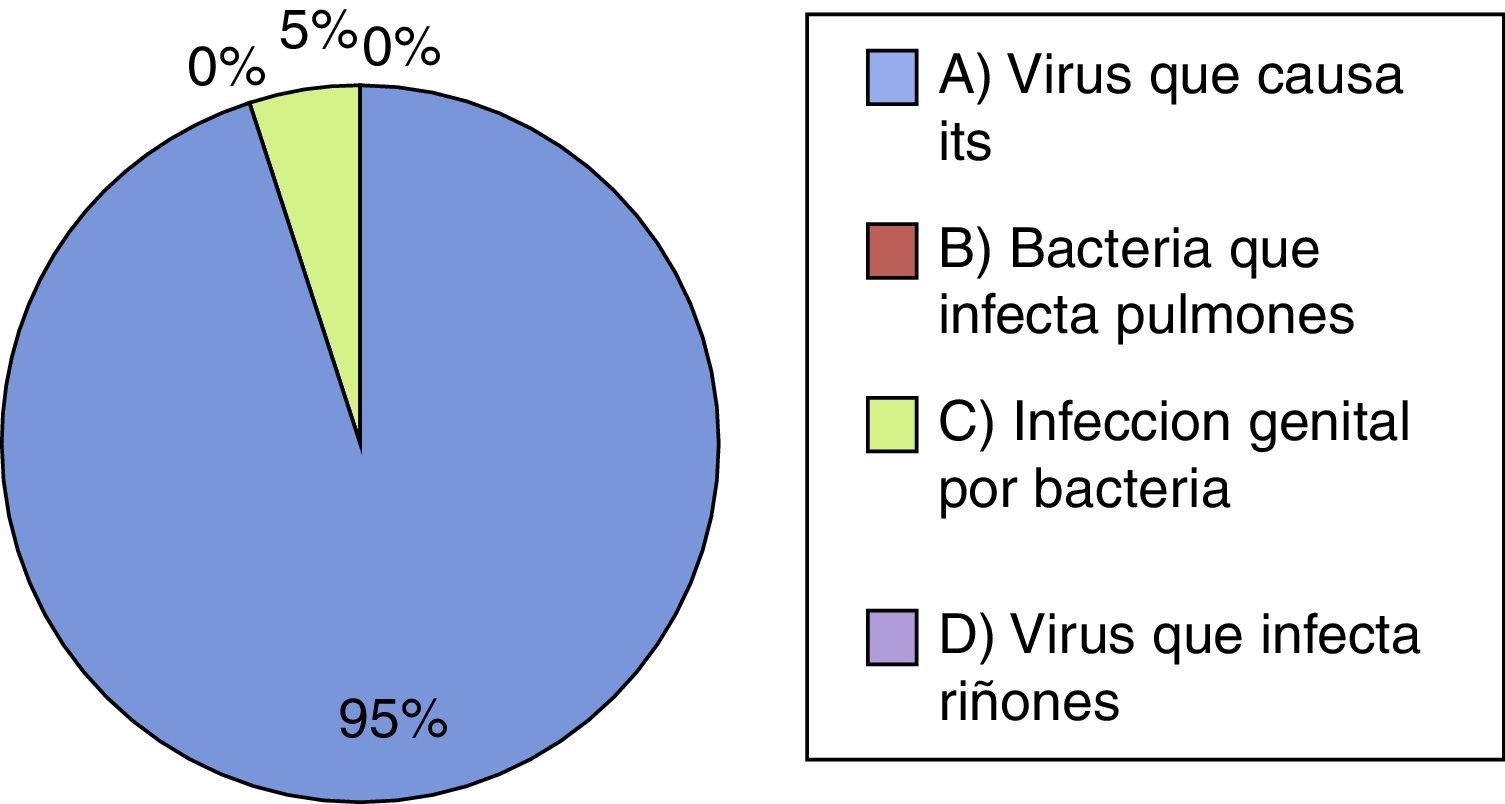 0%
5%
0%
95%

A) Virus que causa its
B) Bacteria que infecta pulmones
C) Infeccion genital por bacteria
D) Virus que infecta riñones